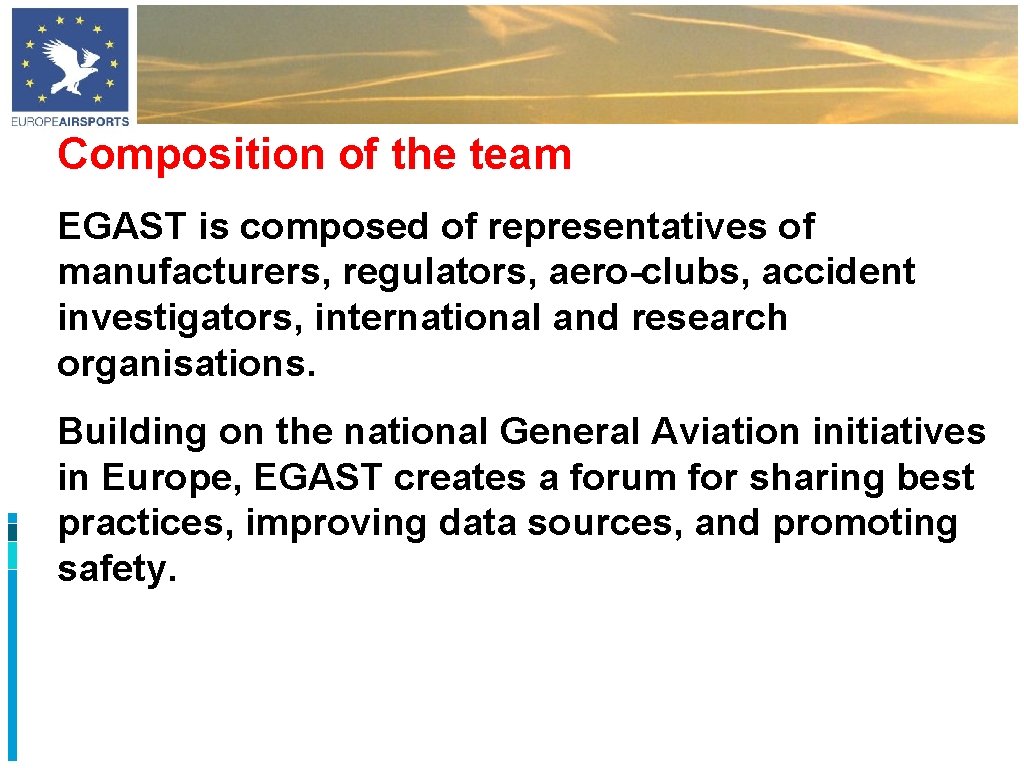 EUROPEAIRSPORTS

Composition of the team

EGAST is composed of representatives of manufacturers, regulators, aero-clubs, accident investigators, international and research organisations.

Building on the national General Aviation initiatives in Europe, EGAST creates a forum for sharing best practices, improving data sources, and promoting safety.